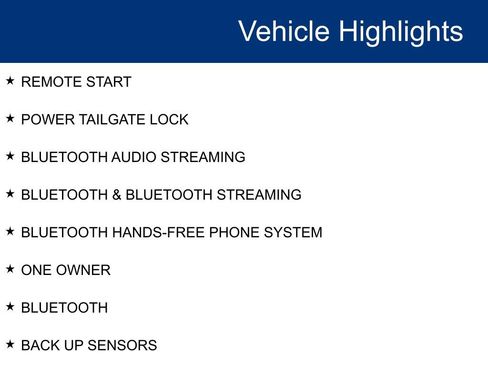 Vehicle Highlights

★ REMOTE START

★ POWER TAILGATE LOCK

★ BLUETOOTH AUDIO STREAMING

★ BLUETOOTH & BLUETOOTH STREAMING

★ BLUETOOTH HANDS-FREE PHONE SYSTEM

★ ONE OWNER

★ BLUETOOTH

★ BACK UP SENSORS